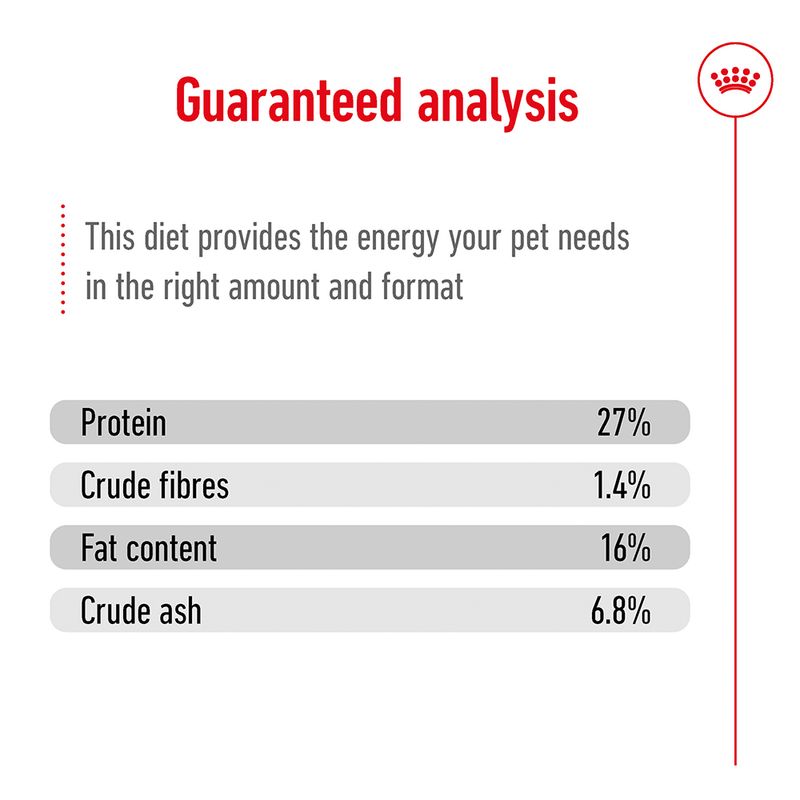 Guaranteed analysis

This diet provides the energy your pet needs in the right amount and format

| Protein | 27% |
|---|---|
| Crude fibres | 1.4% |
| Fat content | 16% |
| Crude ash | 6.8% |